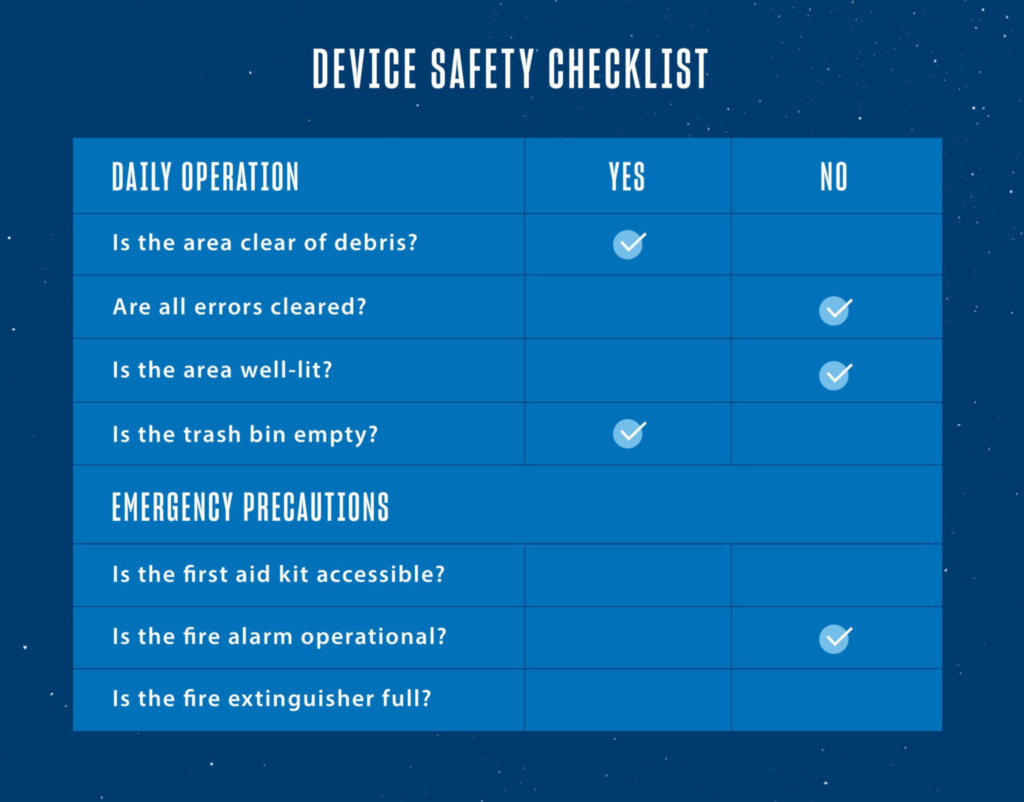 DEVICE SAFETY CHECKLIST

| DAILY OPERATION | YES | NO |
|---|---|---|
| Is the area clear of debris? | ✓ | |
| Are all errors cleared? | | ✓ |
| Is the area well-lit? | | ✓ |
| Is the trash bin empty? | ✓ | |
| EMERGENCY PRECAUTIONS | | |
| Is the first aid kit accessible? | | |
| Is the fire alarm operational? | | ✓ |
| Is the fire extinguisher full? | | |